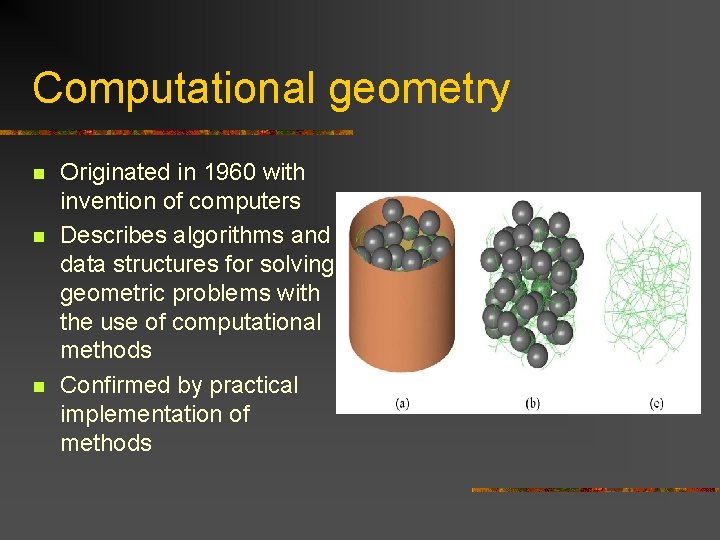 Computational geometry

- Originated in 1960 with invention of computers
- Describes algorithms and data structures for solving geometric problems with the use of computational methods
- Confirmed by practical implementation of methods

(a)

(b)

(c)